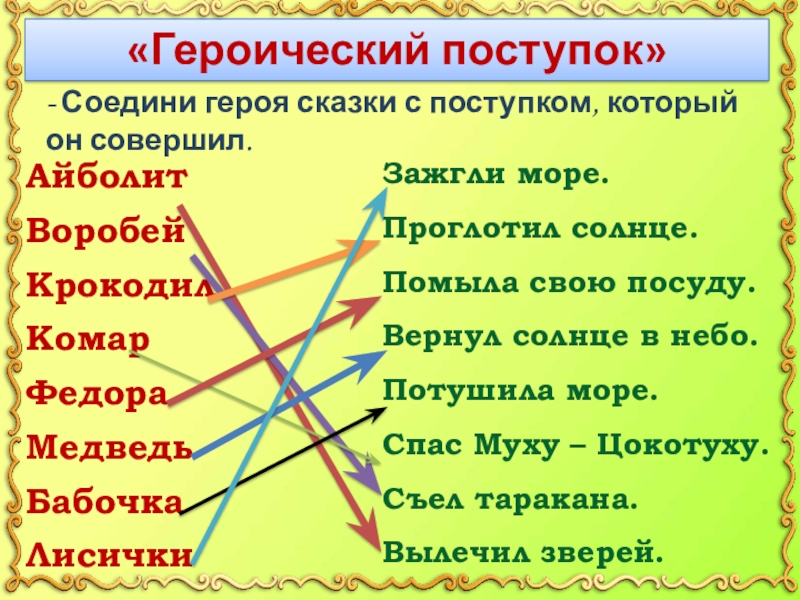 «Героический поступок»

- Соедини героя сказки с поступком, который он совершил.

Айболит
Воробей
Крокодил
Комар
Федора
Медведь
Бабочка
Лисички

Зажгли море.
Проглотил солнце.
Помыла свою посуду.
Вернул солнце в небо.
Потушила море.
Спас Муху – Цокотуху.
Съел таракана.
Вылечил зверей.